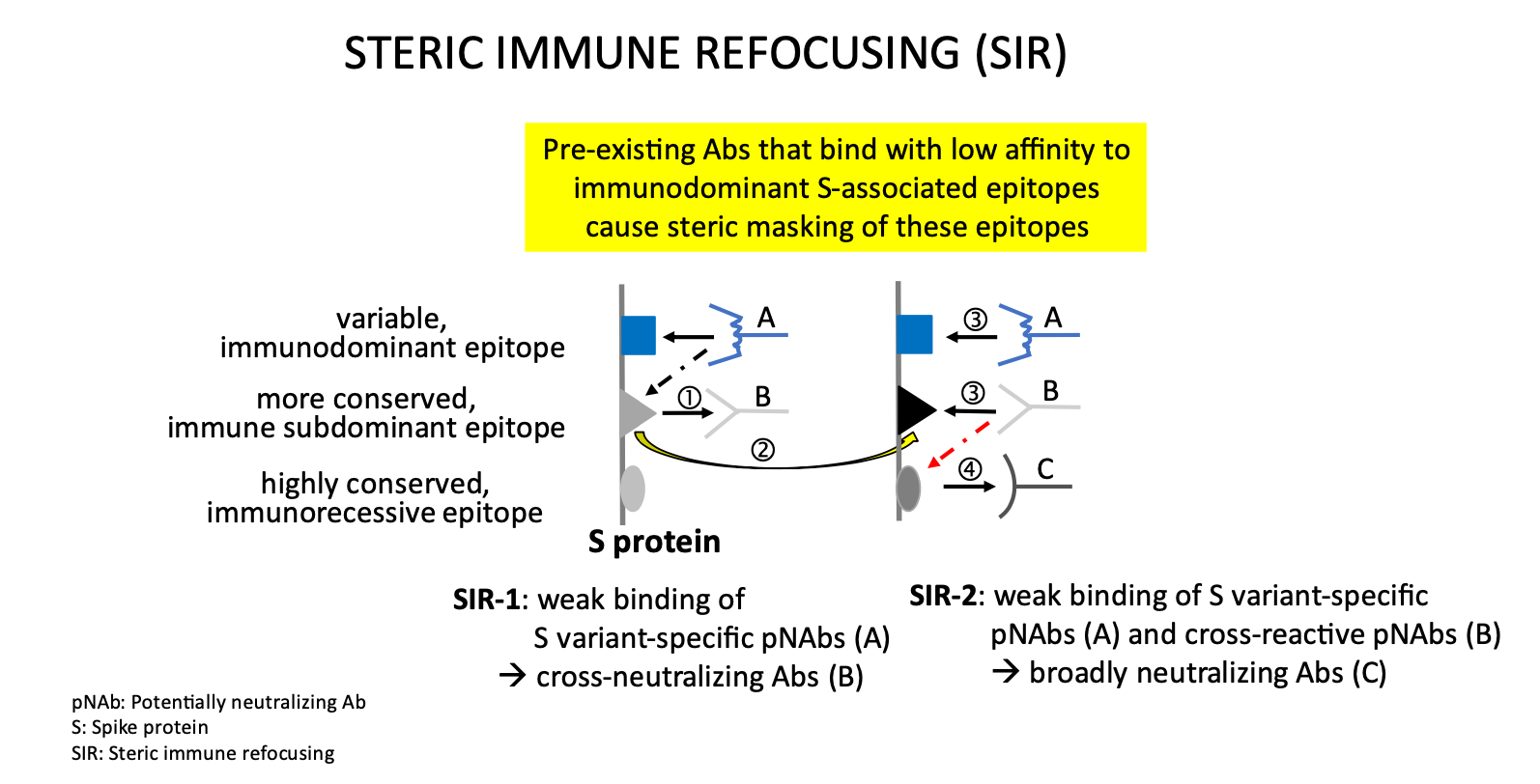 STERIC IMMUNE REFOCUSING (SIR)

Pre-existing Abs that bind with low affinity to immunodominant S-associated epitopes cause steric masking of these epitopes

variable, immunodominant epitope

more conserved, immune subdominant epitope

highly conserved, immunorecessive epitope

A

①

B

②

③

A

③

B

④

C

S protein

SIR-1: weak binding of S variant-specific pNAbs (A) → cross-neutralizing Abs (B)

SIR-2: weak binding of S variant-specific pNAbs (A) and cross-reactive pNAbs (B) → broadly neutralizing Abs (C)

pNAb: Potentially neutralizing Ab
S: Spike protein
SIR: Steric immune refocusing